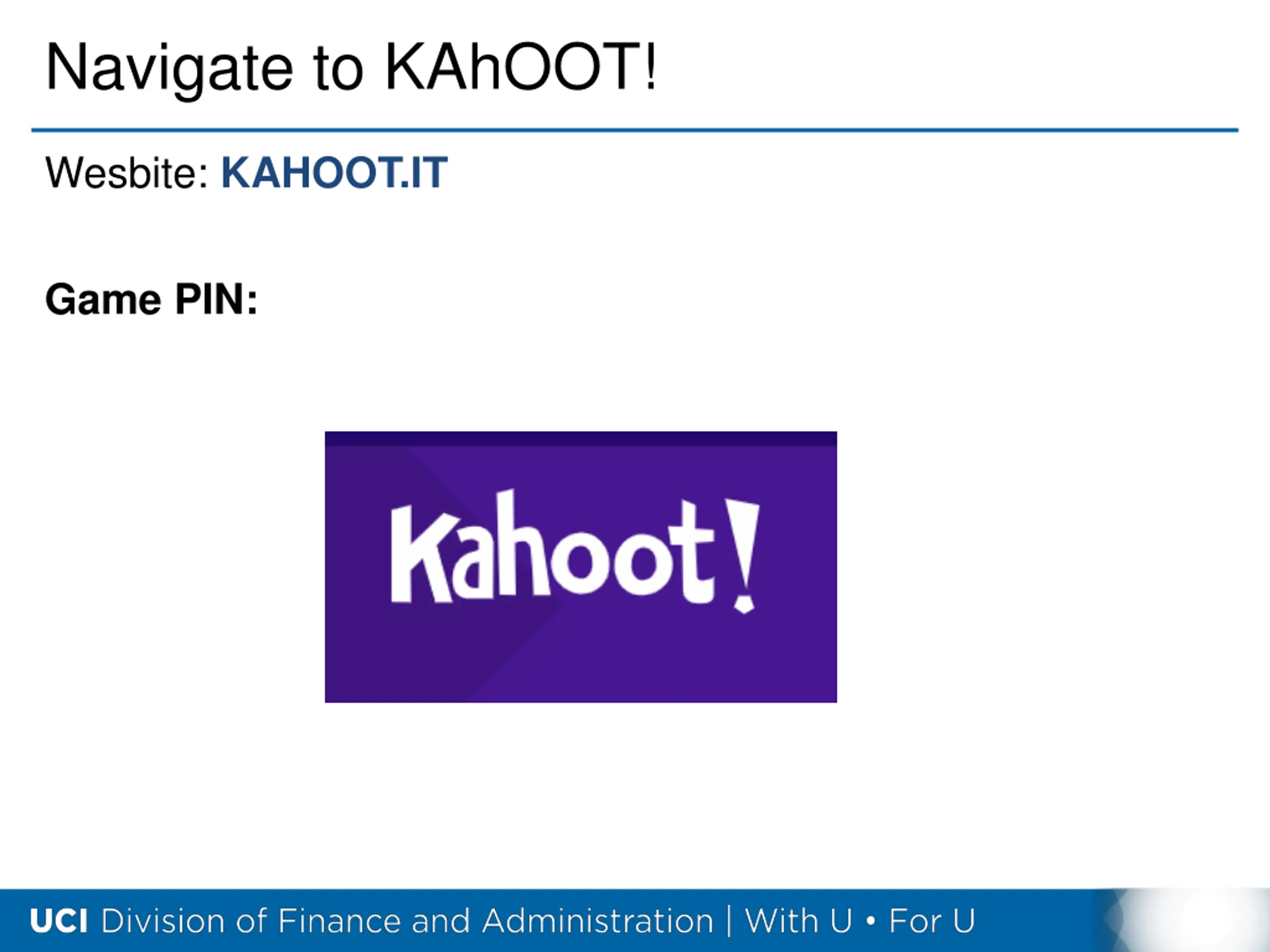 Navigate to KAhOOT!

Wesbite: KAHOOT.IT

Game PIN:

Kahoot!

UCI Division of Finance and Administration | With U • For U